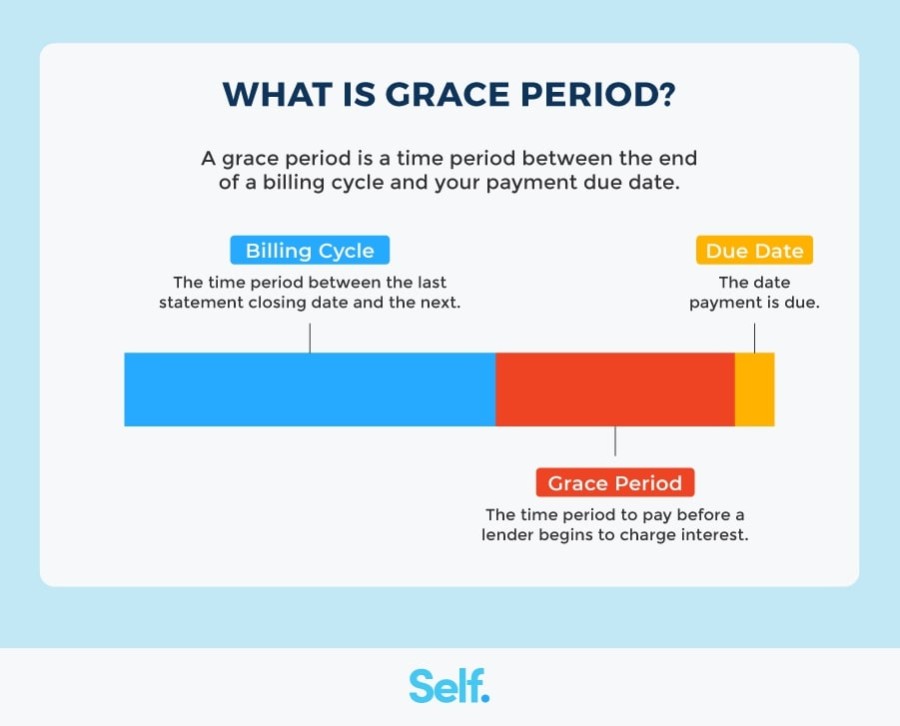 WHAT IS GRACE PERIOD?

A grace period is a time period between the end of a billing cycle and your payment due date.

Billing Cycle

The time period between the last statement closing date and the next.

Due Date

The date payment is due.

Grace Period

The time period to pay before a lender begins to charge interest.

Self.